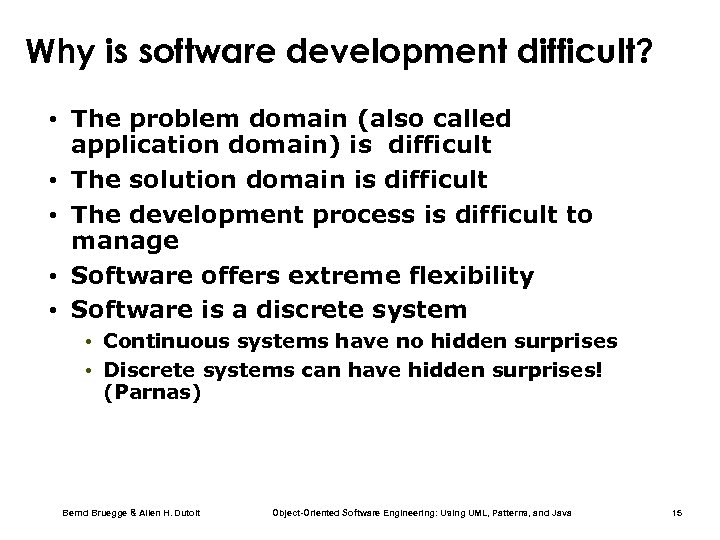 Why is software development difficult?

• The problem domain (also called application domain) is difficult
• The solution domain is difficult
• The development process is difficult to manage
• Software offers extreme flexibility
• Software is a discrete system
  • Continuous systems have no hidden surprises
  • Discrete systems can have hidden surprises! (Parnas)

Bernd Bruegge & Allen H. Dutoit   Object-Oriented Software Engineering: Using UML, Patterns, and Java   15